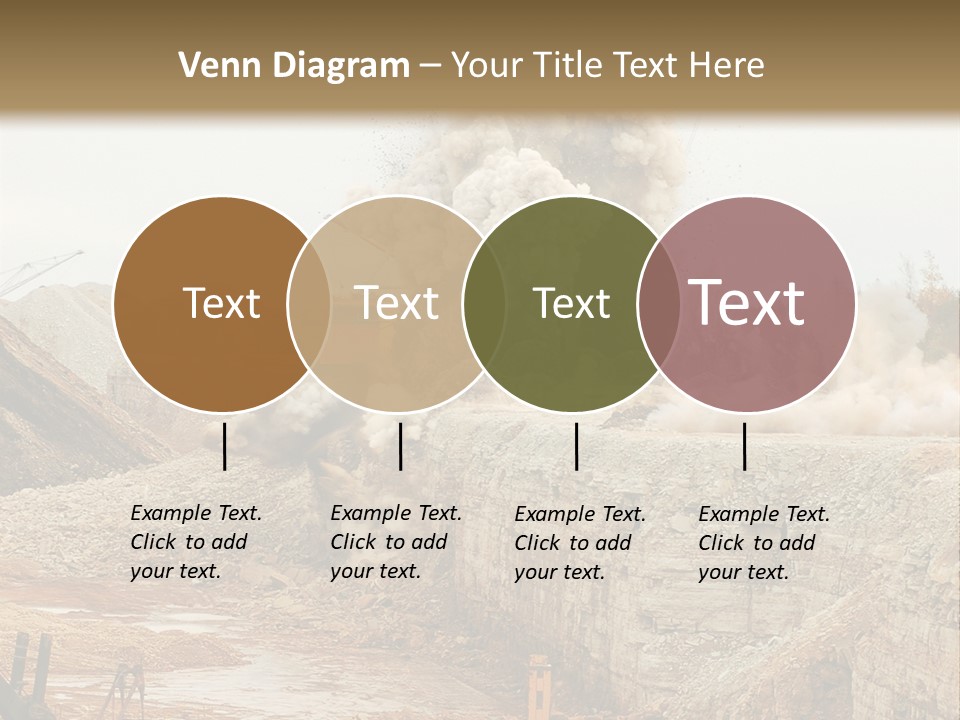 Venn Diagram – Your Title Text Here

Text

Text

Text

Text

Example Text. Click to add your text.

Example Text. Click to add your text.

Example Text. Click to add your text.

Example Text. Click to add your text.